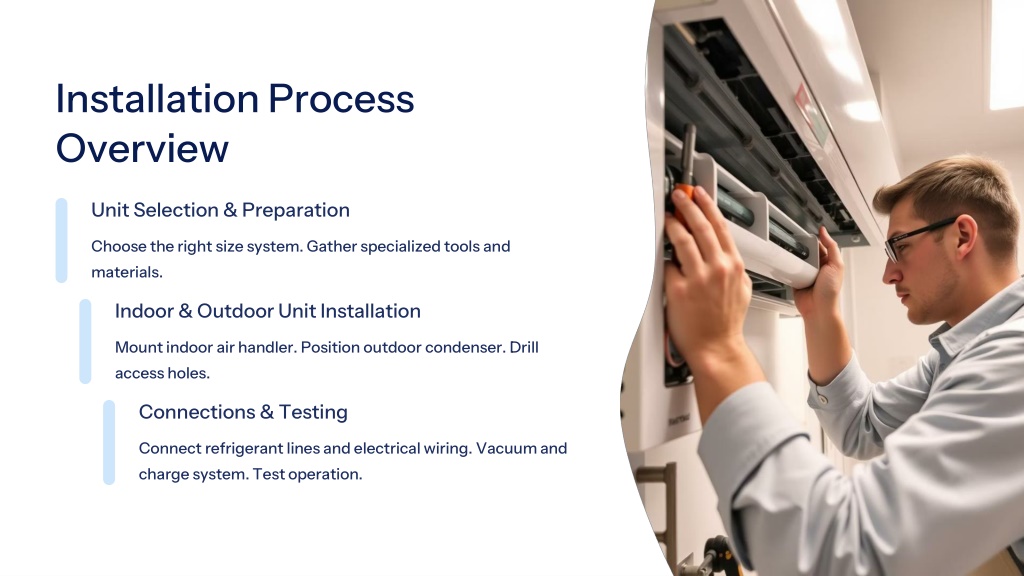 Installation Process Overview

Unit Selection & Preparation

Choose the right size system. Gather specialized tools and materials.

Indoor & Outdoor Unit Installation

Mount indoor air handler. Position outdoor condenser. Drill access holes.

Connections & Testing

Connect refrigerant lines and electrical wiring. Vacuum and charge system. Test operation.